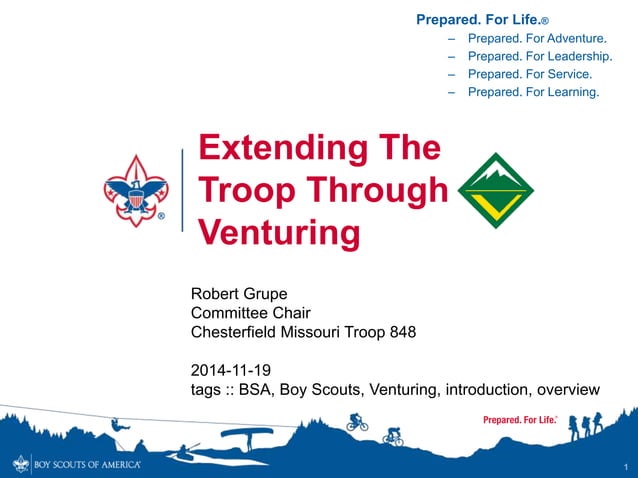 Prepared. For Life.®
– Prepared. For Adventure.
– Prepared. For Leadership.
– Prepared. For Service.
– Prepared. For Learning.

Extending The Troop Through Venturing

Robert Grupe
Committee Chair
Chesterfield Missouri Troop 848

2014-11-19
tags :: BSA, Boy Scouts, Venturing, introduction, overview

Prepared. For Life.®

BOY SCOUTS OF AMERICA®

1